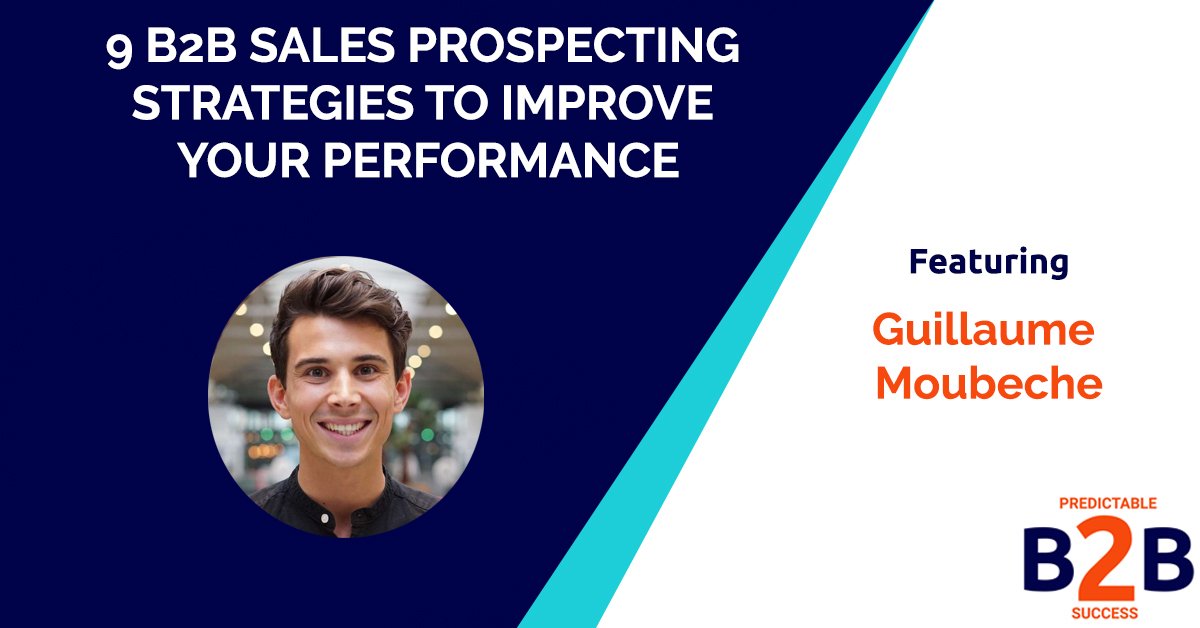 9 B2B SALES PROSPECTING STRATEGIES TO IMPROVE YOUR PERFORMANCE

Featuring

Guillaume Moubeche

PREDICTABLE
B2B
SUCCESS